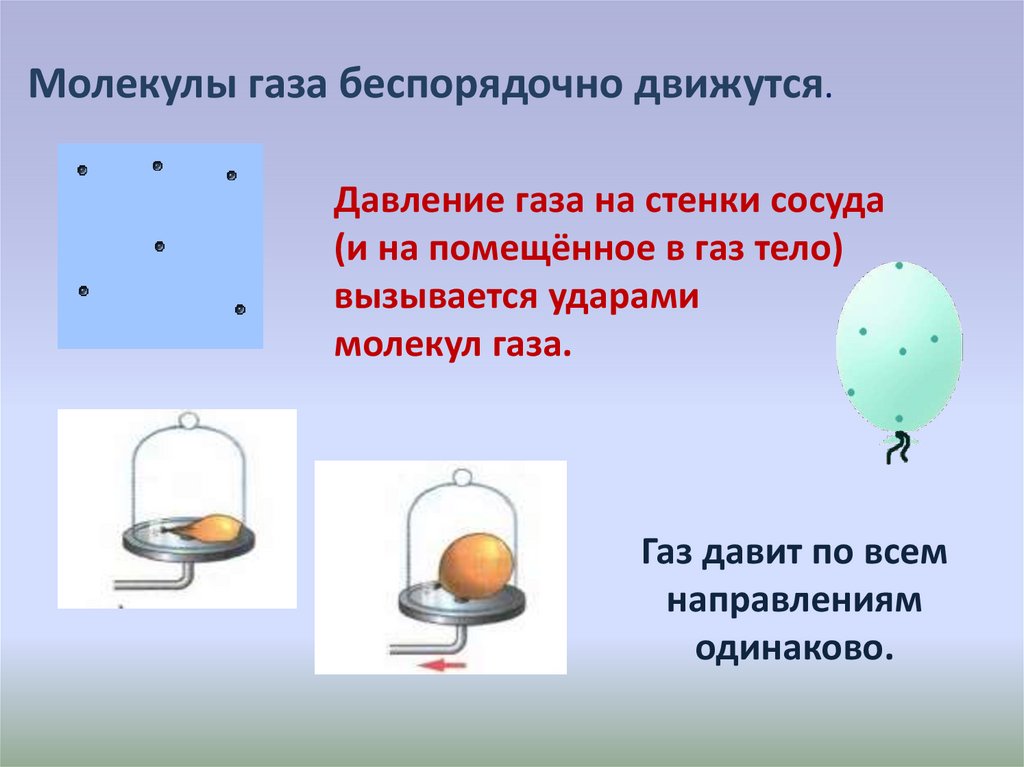 Молекулы газа беспорядочно движутся.

Давление газа на стенки сосуда (и на помещённое в газ тело) вызывается ударами молекул газа.

Газ давит по всем направлениям одинаково.